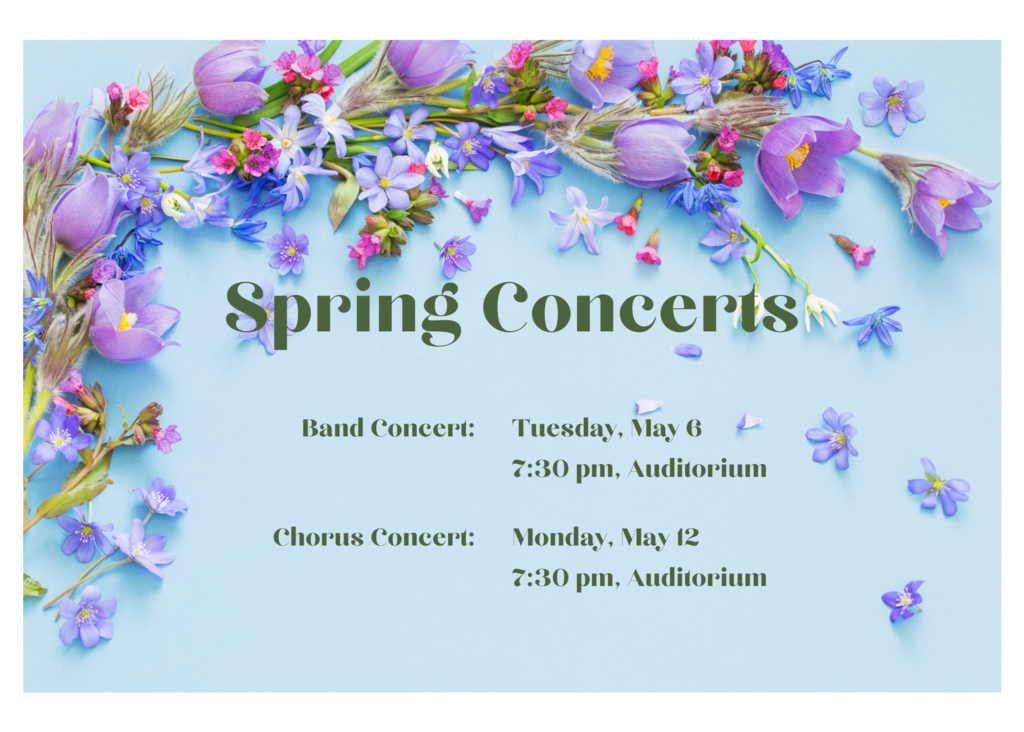 Spring Concerts

Band Concert: Tuesday, May 6
7:30 pm, Auditorium

Chorus Concert: Monday, May 12
7:30 pm, Auditorium